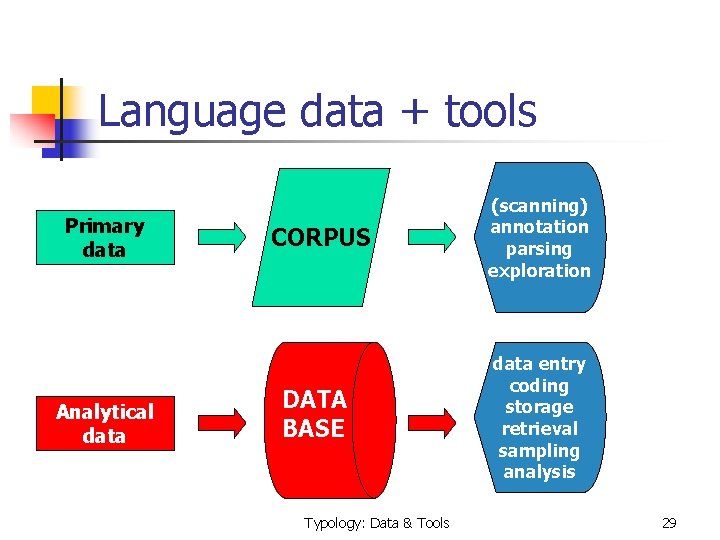 Language data + tools

Primary data

CORPUS

(scanning)
annotation
parsing
exploration

Analytical data

DATA BASE

data entry
coding
storage
retrieval
sampling
analysis

Typology: Data & Tools

29